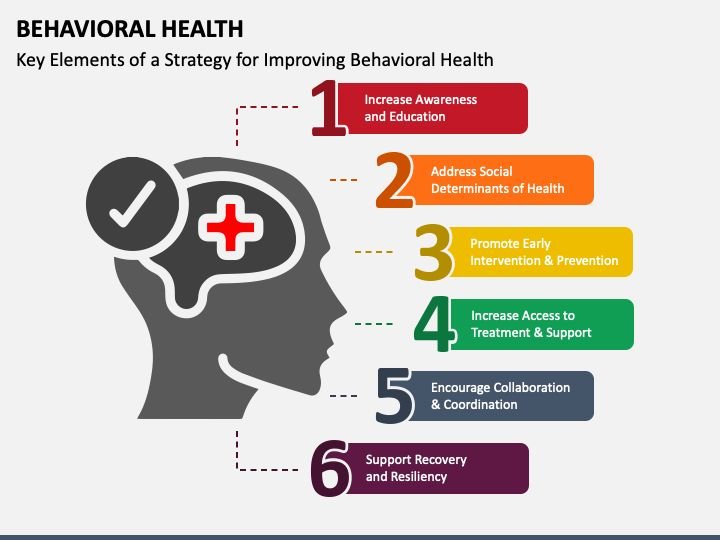 BEHAVIORAL HEALTH

Key Elements of a Strategy for Improving Behavioral Health

1 Increase Awareness and Education

2 Address Social Determinants of Health

3 Promote Early Intervention & Prevention

4 Increase Access to Treatment & Support

5 Encourage Collaboration & Coordination

6 Support Recovery and Resiliency